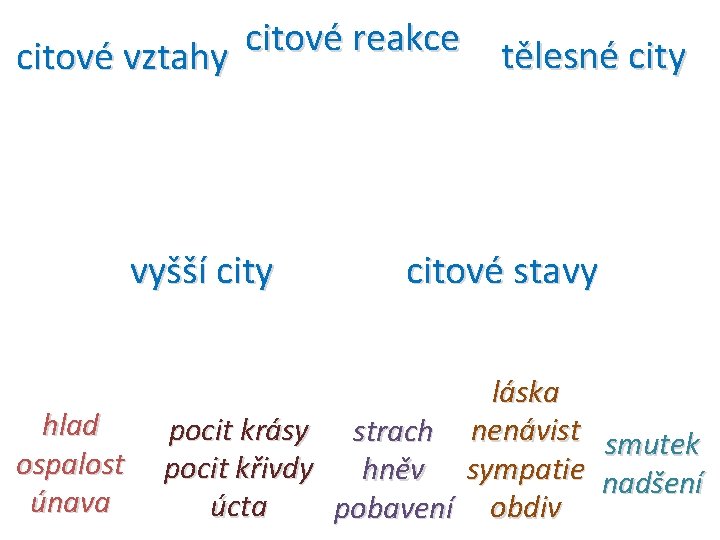 citové vztahy

citové reakce

tělesné city

vyšší city

citové stavy

hlad
ospalost
únava

pocit krásy
pocit křivdy
úcta

strach
hněv
pobavení

láska
nenávist
sympatie
obdiv

smutek
nadšení